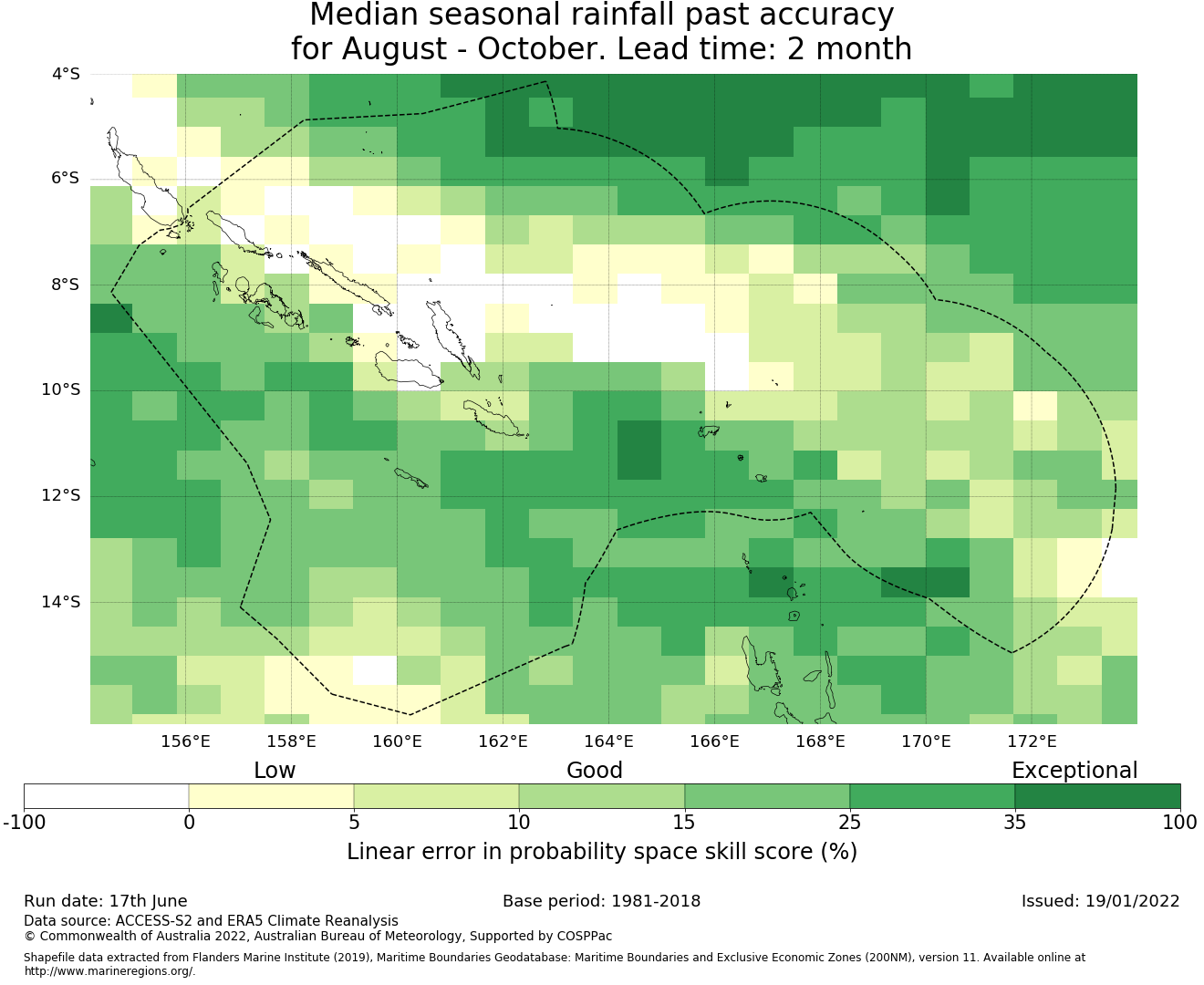 Median seasonal rainfall past accuracy
for August - October. Lead time: 2 month

4°S
6°S
8°S
10°S
12°S
14°S

156°E
158°E
160°E
162°E
164°E
166°E
168°E
170°E
172°E

Low
Good
Exceptional

-100
0
5
10
15
25
35
100

Linear error in probability space skill score (%)

Run date: 17th June
Base period: 1981-2018
Issued: 19/01/2022

Data source: ACCESS-S2 and ERA5 Climate Reanalysis
© Commonwealth of Australia 2022, Australian Bureau of Meteorology, Supported by COSPPac

Shapefile data extracted from Flanders Marine Institute (2019), Maritime Boundaries Geodatabase: Maritime Boundaries and Exclusive Economic Zones (200NM), version 11. Available online at http://www.marineregions.org/.